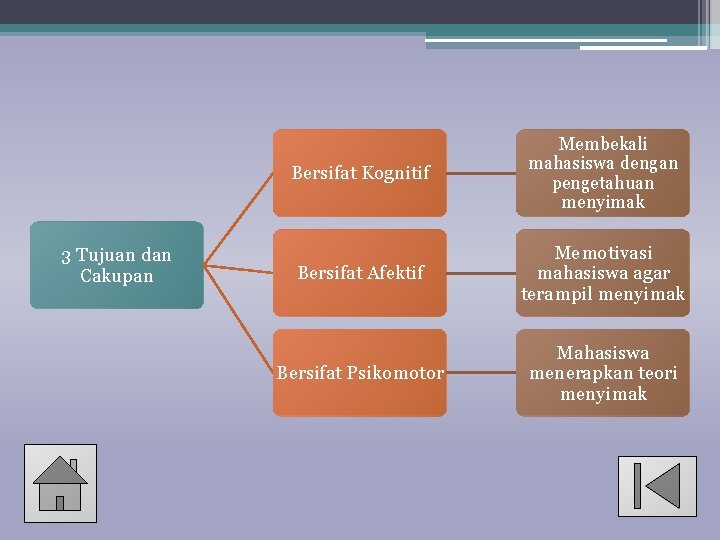 3 Tujuan dan Cakupan

Bersifat Kognitif

Membekali mahasiswa dengan pengetahuan menyimak

Bersifat Afektif

Memotivasi mahasiswa agar terampil menyimak

Bersifat Psikomotor

Mahasiswa menerapkan teori menyimak